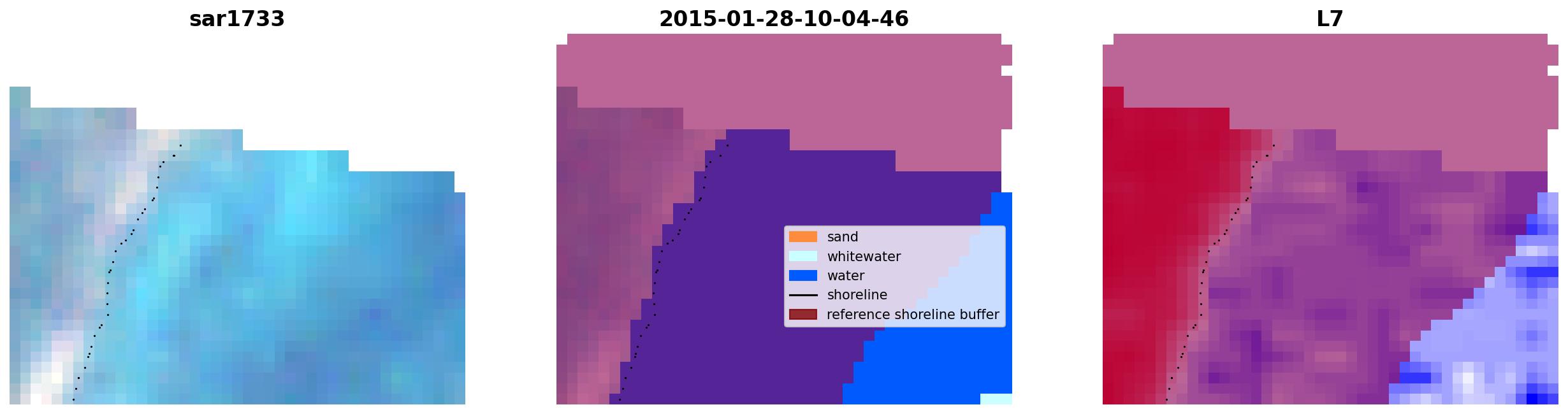 sar1733

2015-01-28-10-04-46

sand
whitewater
water
shoreline
reference shoreline buffer

L7